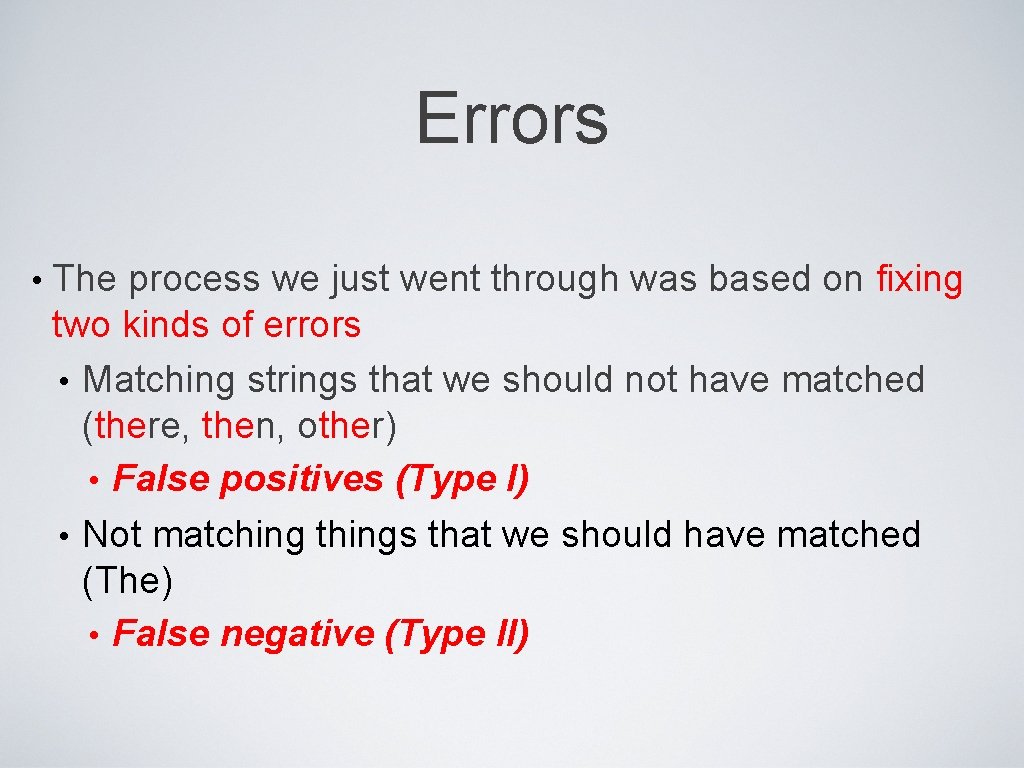 Errors

• The process we just went through was based on fixing two kinds of errors
  • Matching strings that we should not have matched (there, then, other)
    • False positives (Type I)
  • Not matching things that we should have matched (The)
    • False negative (Type II)